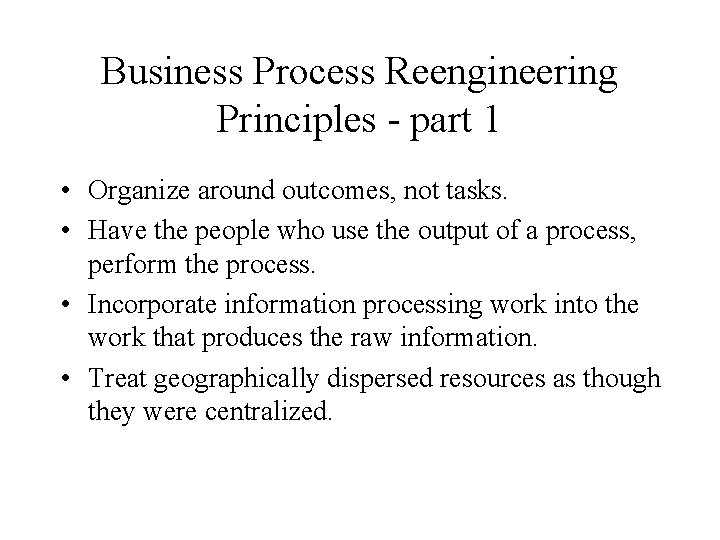 Business Process Reengineering Principles - part 1

• Organize around outcomes, not tasks.
• Have the people who use the output of a process, perform the process.
• Incorporate information processing work into the work that produces the raw information.
• Treat geographically dispersed resources as though they were centralized.